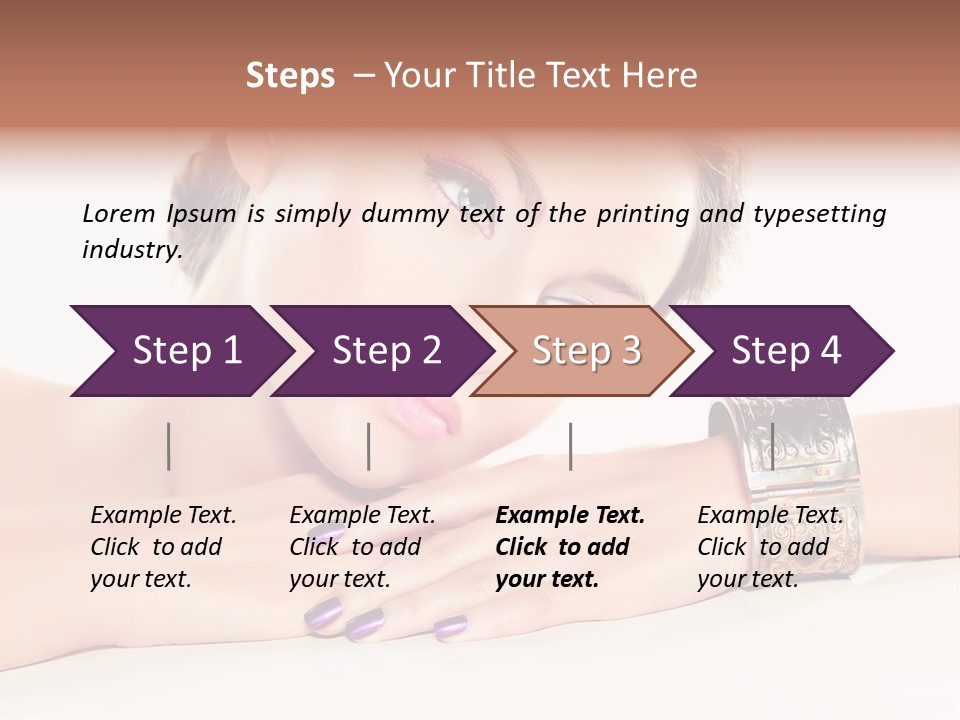 Steps – Your Title Text Here

Lorem Ipsum is simply dummy text of the printing and typesetting industry.

Step 1

Step 2

Step 3

Step 4

Example Text. Click to add your text.

Example Text. Click to add your text.

Example Text. Click to add your text.

Example Text. Click to add your text.